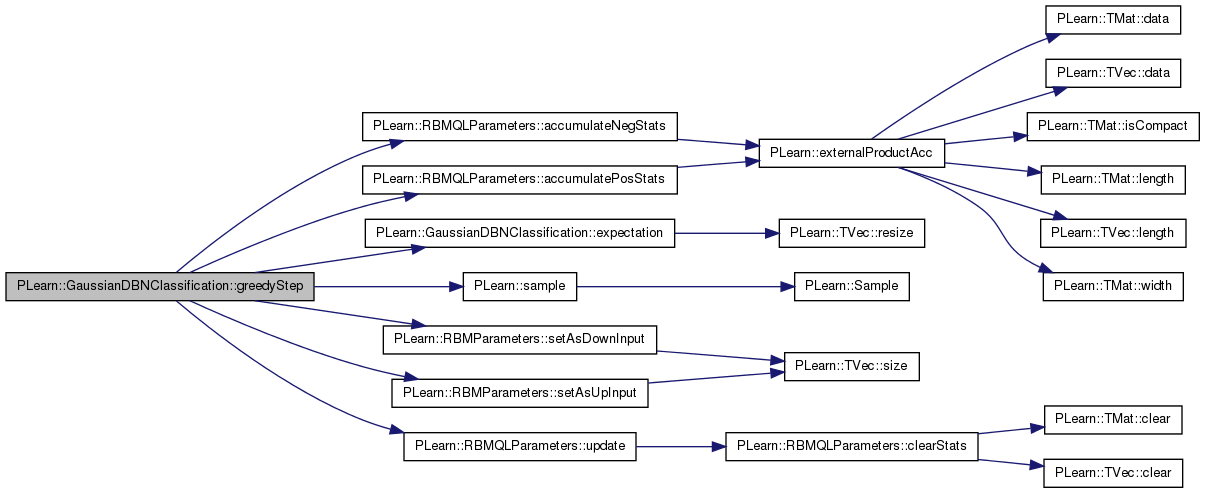 PLearn::GaussianDBNClassification::greedyStep

PLearn::RBMQLParameters::accumulateNegStats

PLearn::RBMQLParameters::accumulatePosStats

PLearn::GaussianDBNClassification::expectation

PLearn::sample

PLearn::RBMParameters::setAsDownInput

PLearn::RBMParameters::setAsUpInput

PLearn::RBMQLParameters::update

PLearn::externalProductAcc

PLearn::TVec::resize

PLearn::Sample

PLearn::TVec::size

PLearn::RBMQLParameters::clearStats

PLearn::TMat::data

PLearn::TVec::data

PLearn::TMat::isCompact

PLearn::TMat::length

PLearn::TVec::length

PLearn::TMat::width

PLearn::TMat::clear

PLearn::TVec::clear